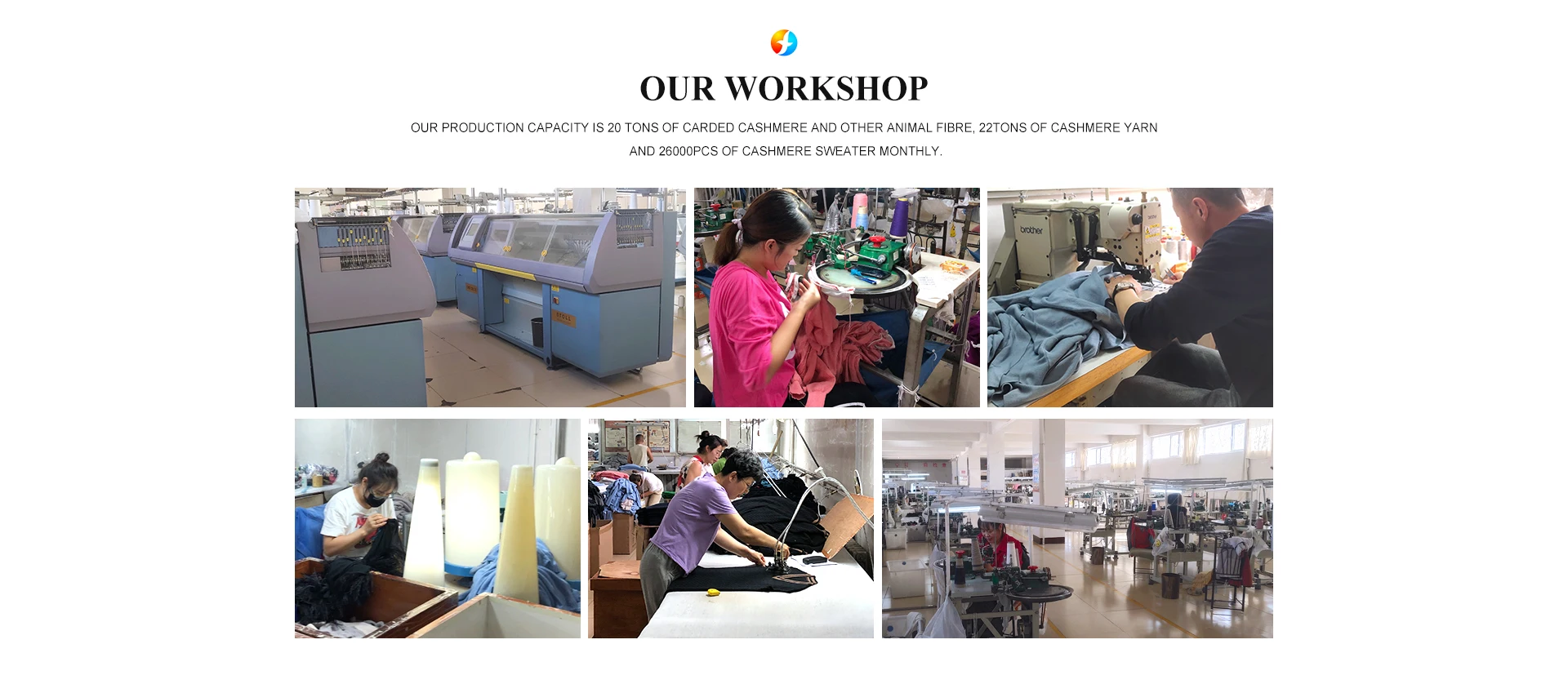 OUR WORKSHOP

OUR PRODUCTION CAPACITY IS 20 TONS OF CARDED CASHMERE AND OTHER ANIMAL FIBRE, 22TONS OF CASHMERE YARN AND 26000PCS OF CASHMERE SWEATER MONTHLY.

brother